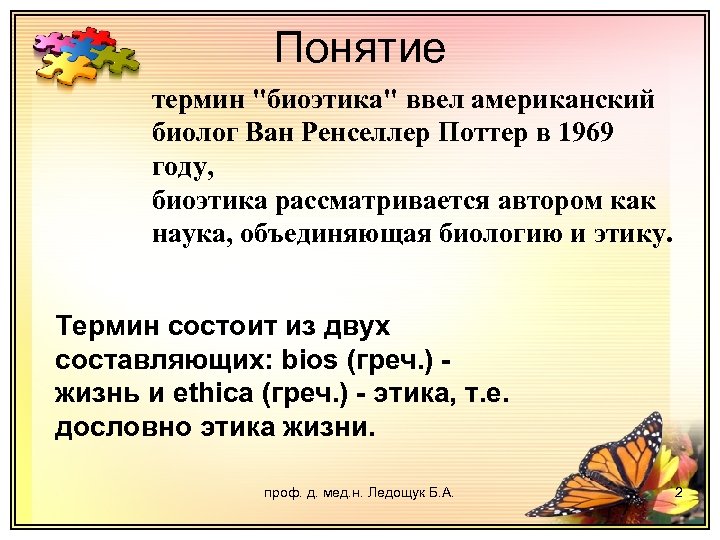 Понятие

термин "биоэтика" ввел американский биолог Ван Ренселлер Поттер в 1969 году,
биоэтика рассматривается автором как наука, объединяющая биологию и этику.

Термин состоит из двух составляющих: bios (греч.) - жизнь и ethica (греч.) - этика, т.е. дословно этика жизни.

проф. д. мед.н. Ледощук Б.А.

2